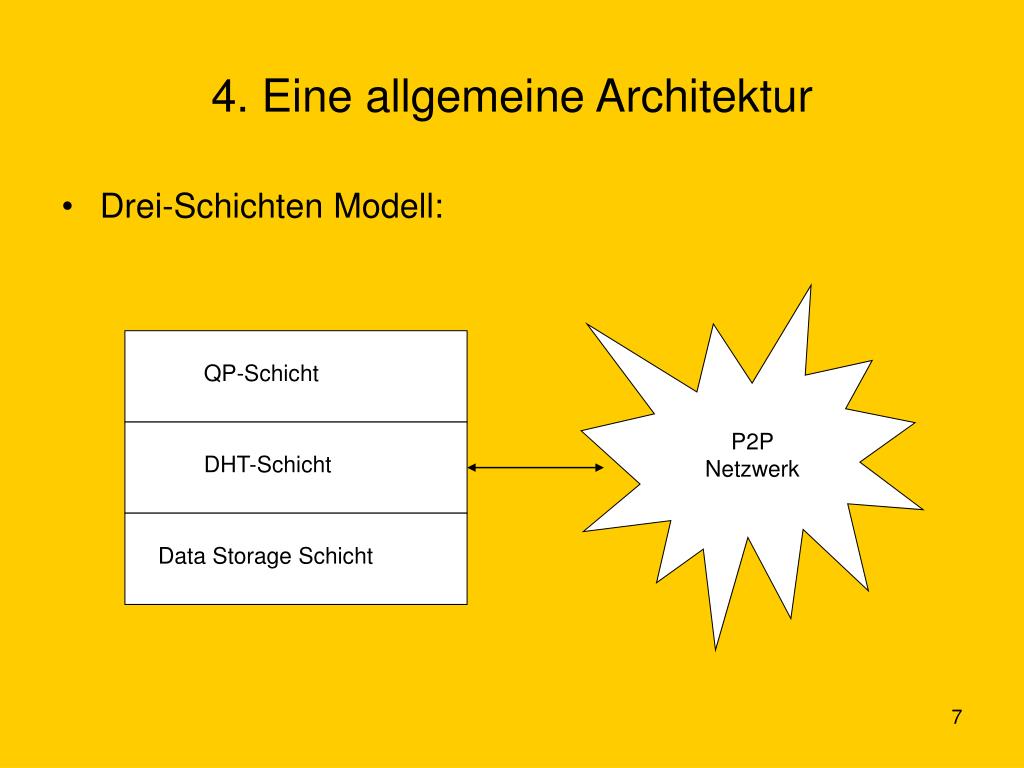 4. Eine allgemeine Architektur

• Drei-Schichten Modell:

QP-Schicht

DHT-Schicht

Data Storage Schicht

P2P Netzwerk

7